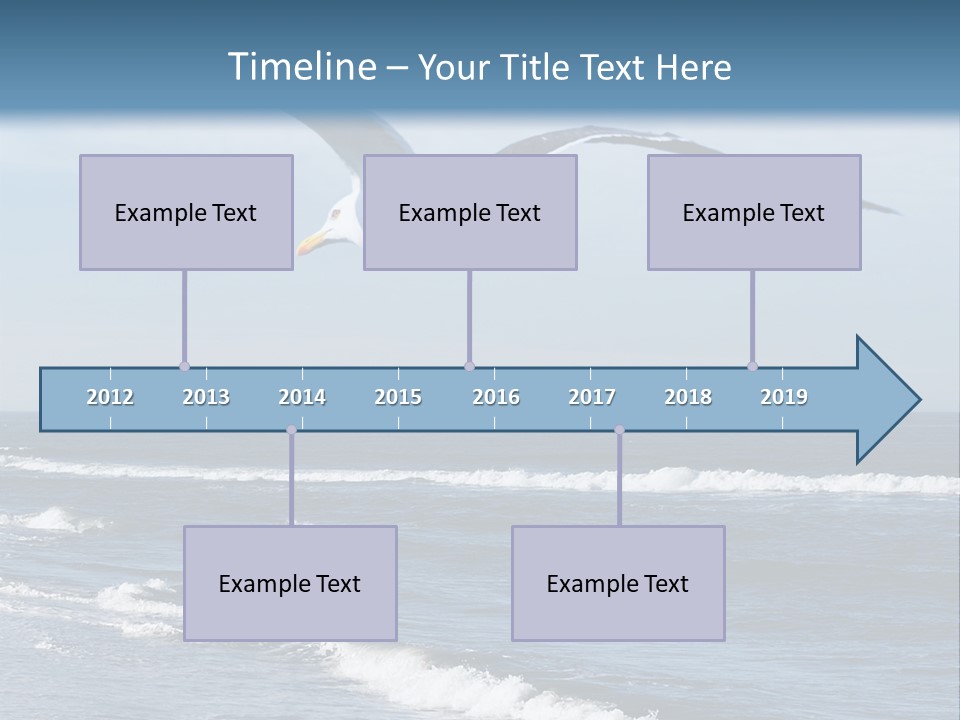 Timeline – Your Title Text Here

Example Text

Example Text

Example Text

2012 2013 2014 2015 2016 2017 2018 2019

Example Text

Example Text